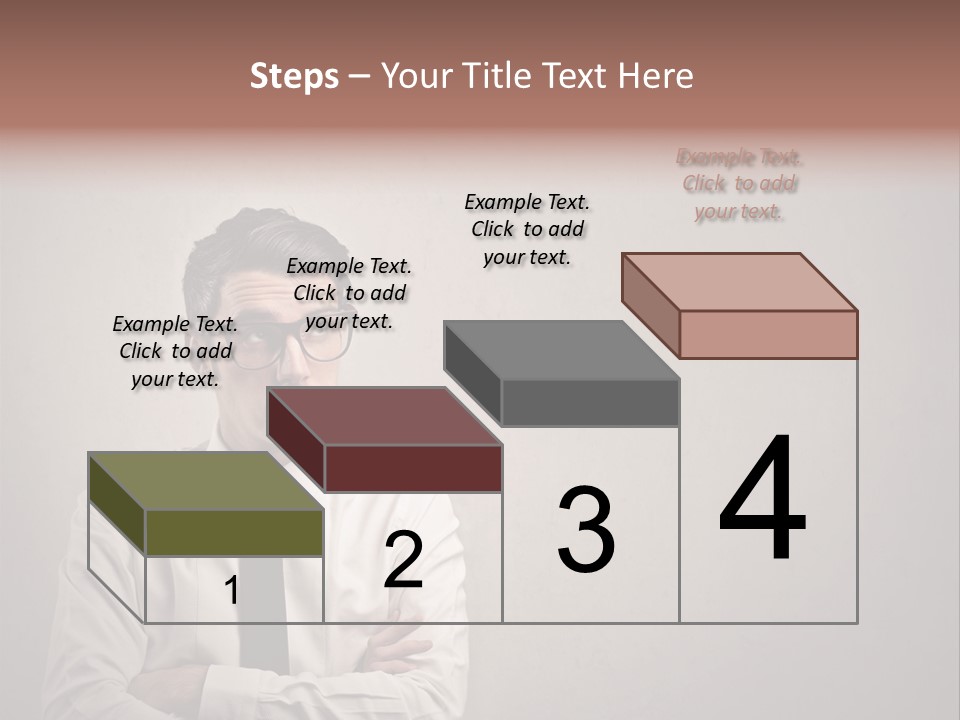 Steps – Your Title Text Here

Example Text. Click to add your text.

Example Text. Click to add your text.

Example Text. Click to add your text.

Example Text. Click to add your text.

1

2

3

4